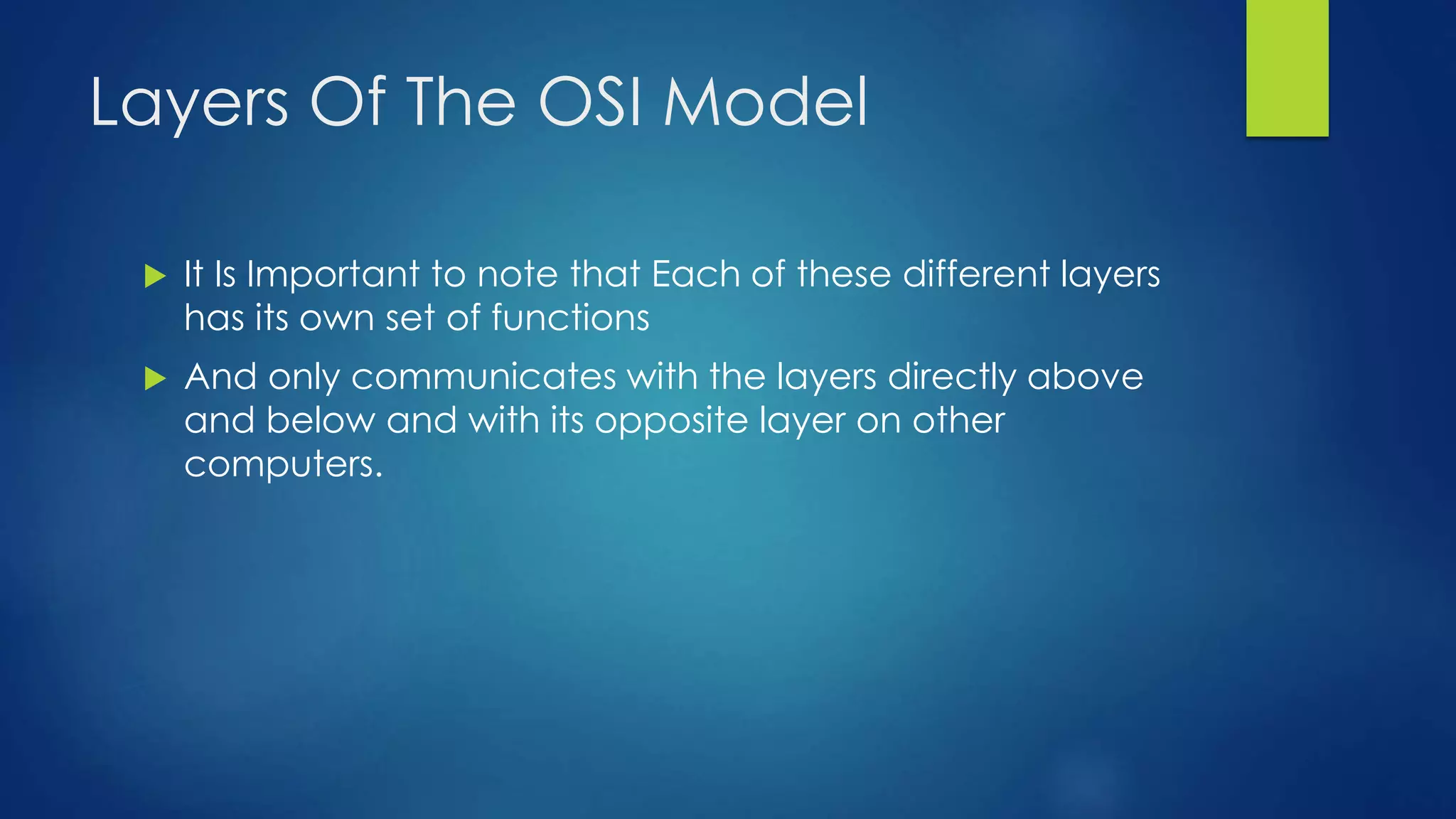 Layers Of The OSI Model

It Is Important to note that Each of these different layers has its own set of functions

And only communicates with the layers directly above and below and with its opposite layer on other computers.